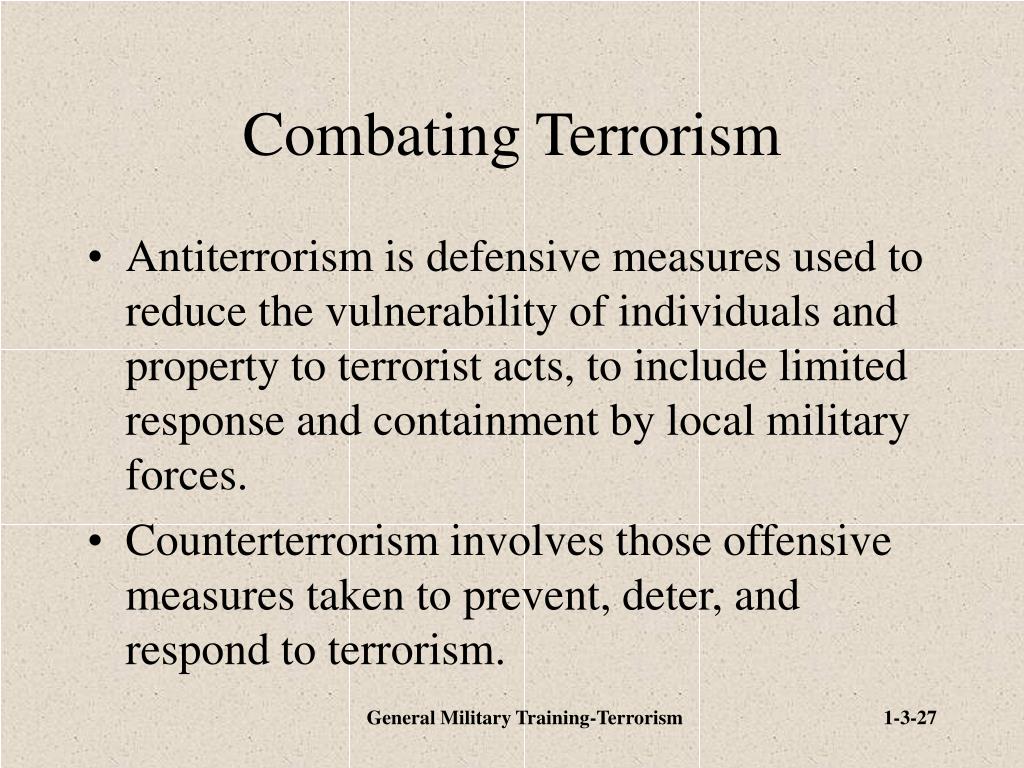 Combating Terrorism

• Antiterrorism is defensive measures used to reduce the vulnerability of individuals and property to terrorist acts, to include limited response and containment by local military forces.

• Counterterrorism involves those offensive measures taken to prevent, deter, and respond to terrorism.

General Military Training-Terrorism

1-3-27